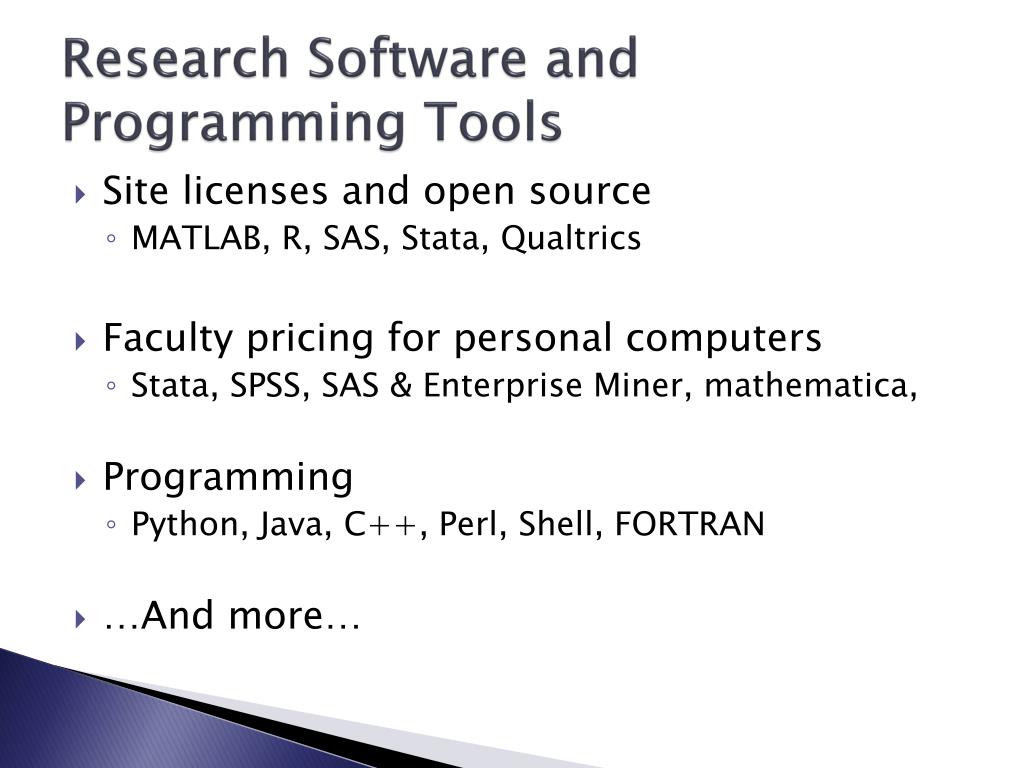 Research Software and Programming Tools

Site licenses and open source
MATLAB, R, SAS, Stata, Qualtrics

Faculty pricing for personal computers
Stata, SPSS, SAS & Enterprise Miner, mathematica,

Programming
Python, Java, C++, Perl, Shell, FORTRAN

…And more…